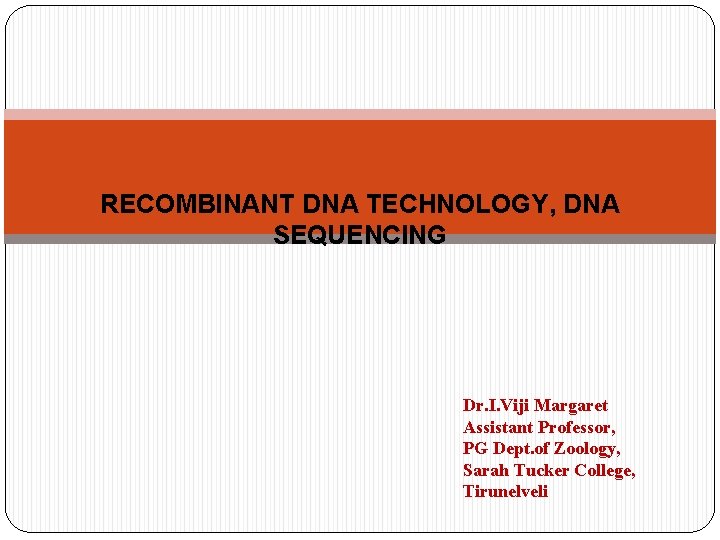 RECOMBINANT DNA TECHNOLOGY, DNA SEQUENCING

Dr.I.Viji Margaret
Assistant Professor,
PG Dept.of Zoology,
Sarah Tucker College,
Tirunelveli